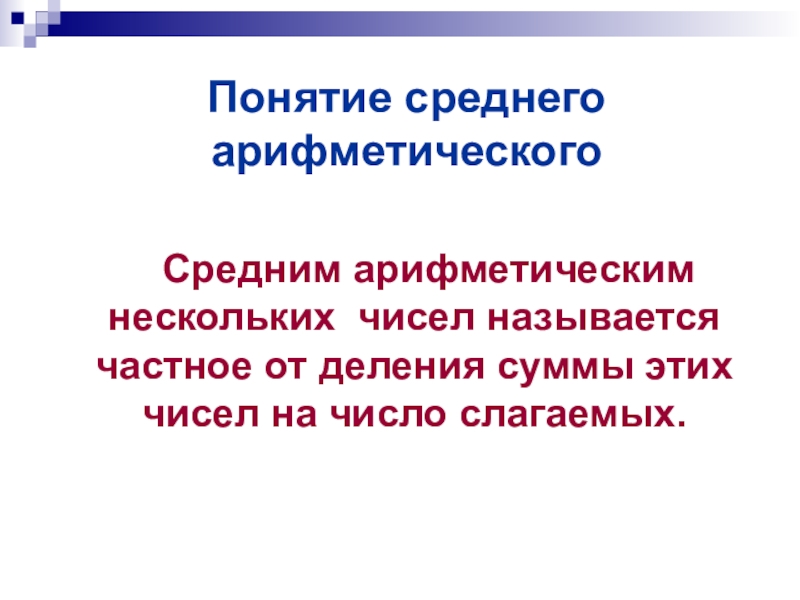 Понятие среднего арифметического

Средним арифметическим нескольких чисел называется частное от деления суммы этих чисел на число слагаемых.